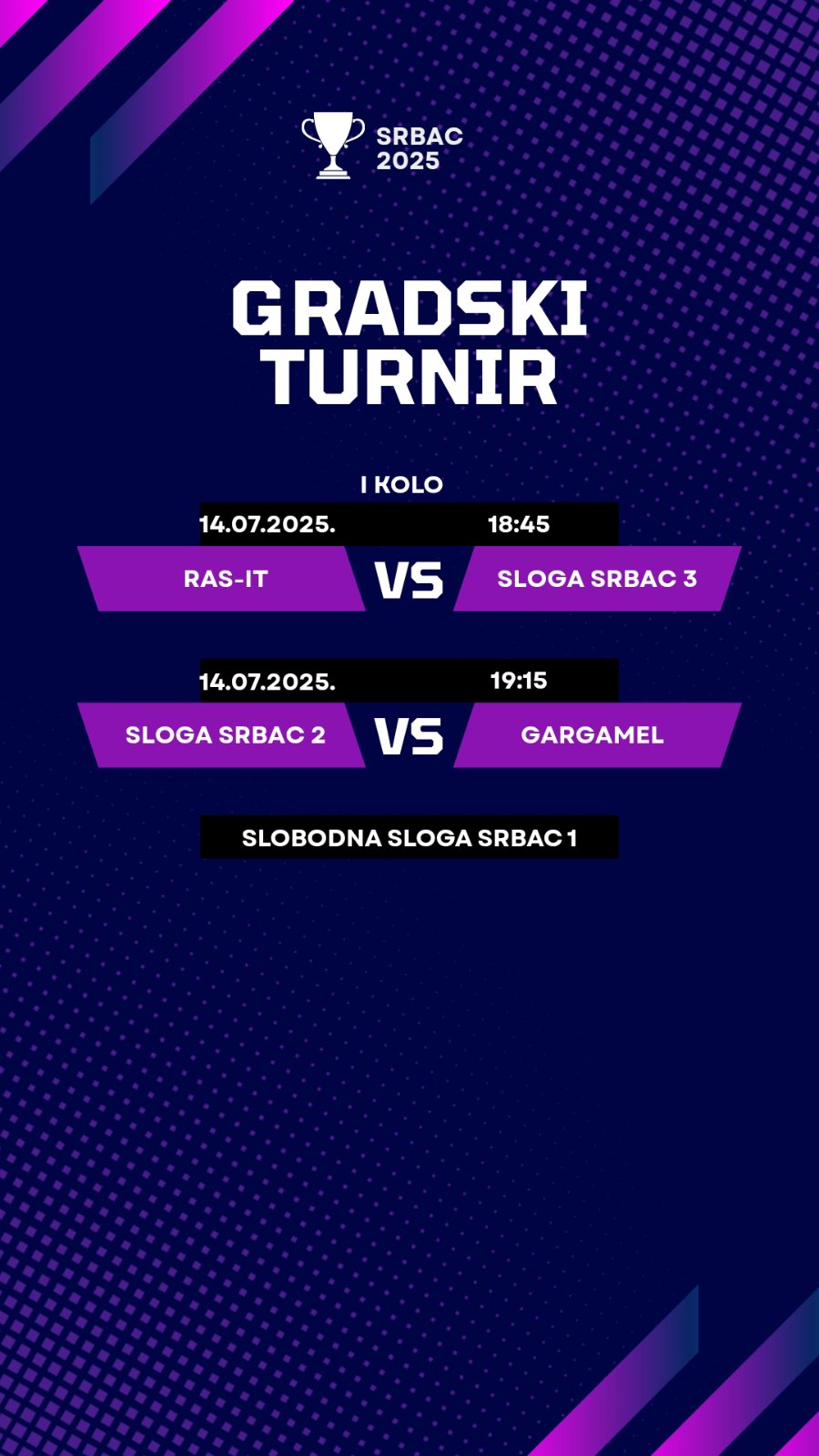 SRBAC
2025

GRADSKI
TURNIR

I KOLO

14.07.2025. 18:45

RAS-IT VS SLOGA SRBAC 3

14.07.2025. 19:15

SLOGA SRBAC 2 VS GARGAMEL

SLOBODNA SLOGA SRBAC 1